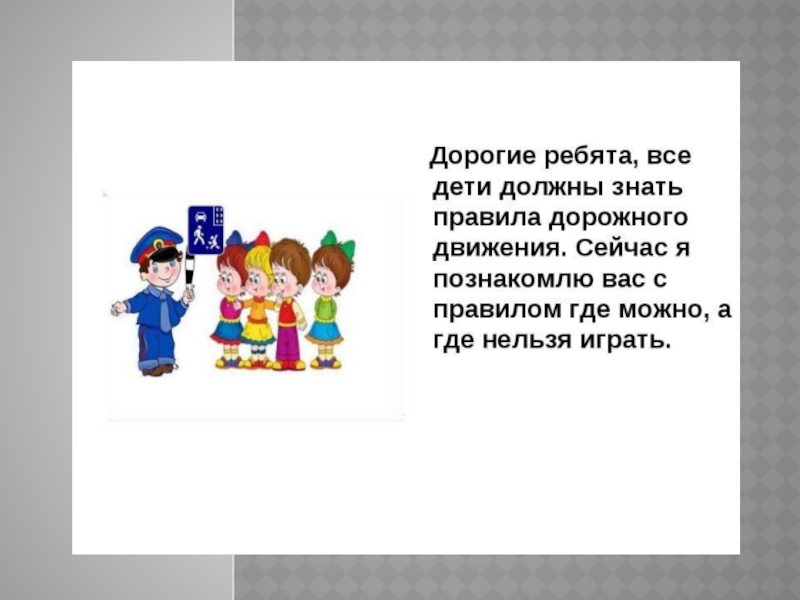 Дорогие ребята, все дети должны знать правила дорожного движения. Сейчас я познакомлю вас с правилом где можно, а где нельзя играть.